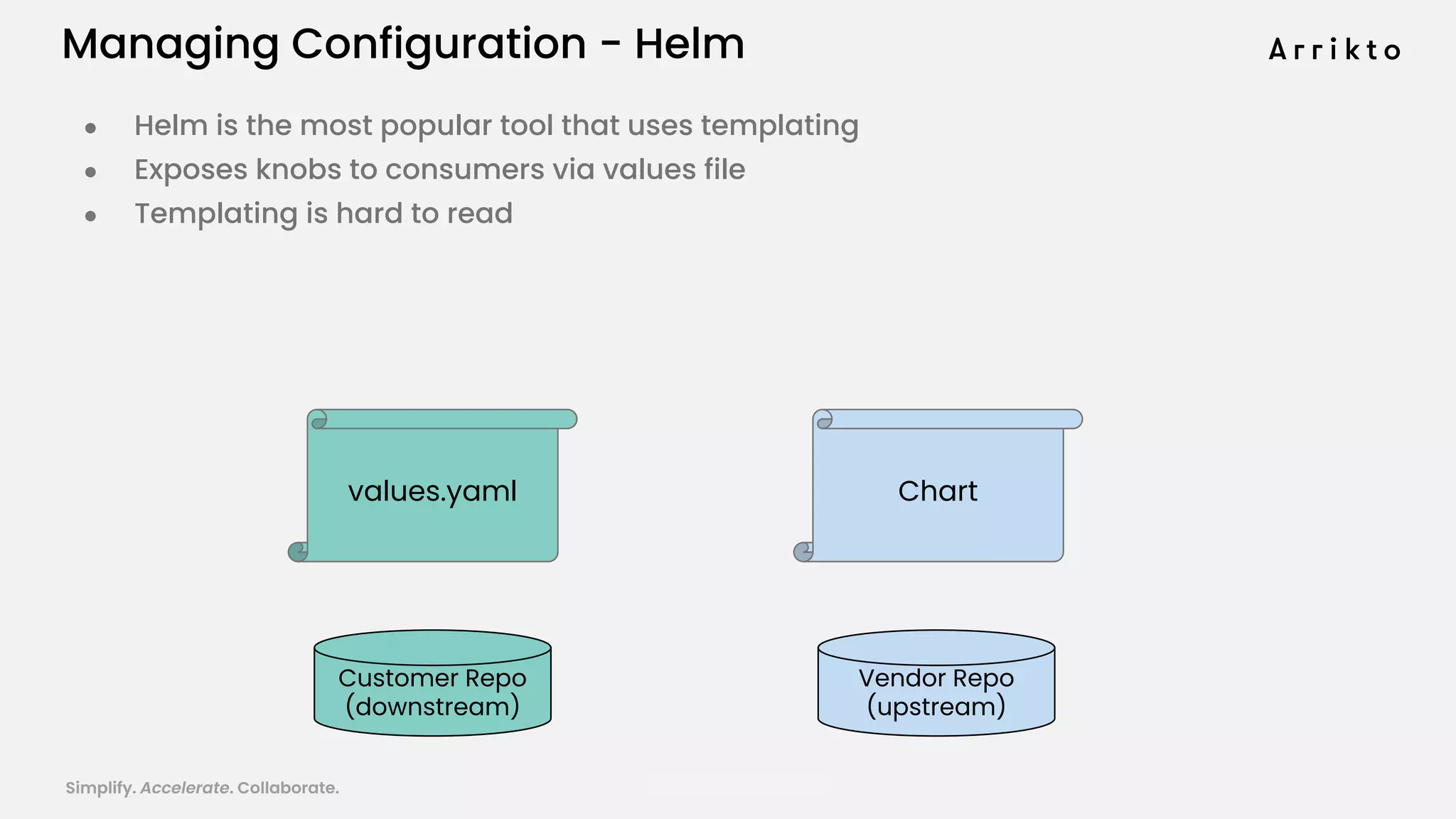 Managing Configuration - Helm

Arrikto

- Helm is the most popular tool that uses templating
- Exposes knobs to consumers via values file
- Templating is hard to read

values.yaml

Chart

Customer Repo (downstream)

Vendor Repo (upstream)

Simplify. Accelerate. Collaborate.